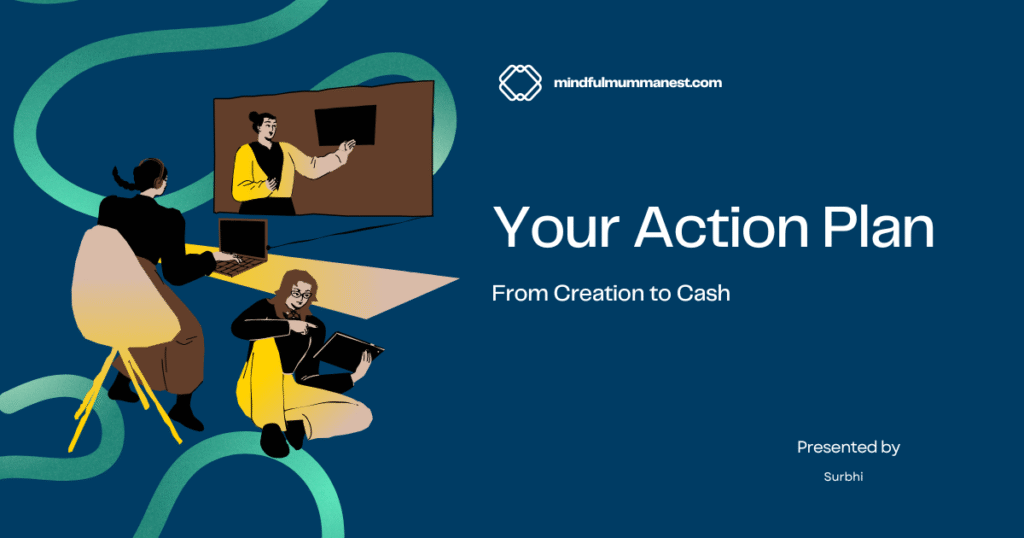 mindfulmummanest.com

Your Action Plan

From Creation to Cash

Presented by

Surbhi